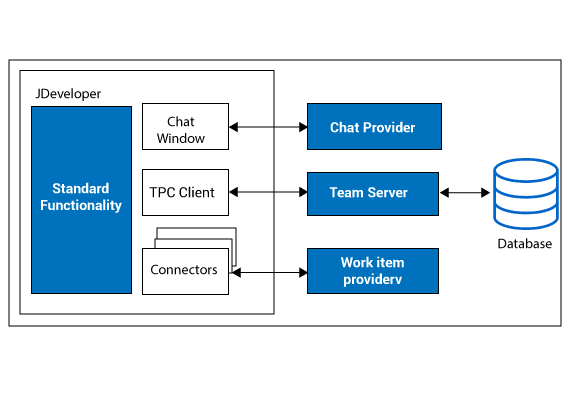 JDeveloper

Standard Functionality

Chat Window

TPC Client

Connectors

Chat Provider

Team Server

Work item providerv

Database